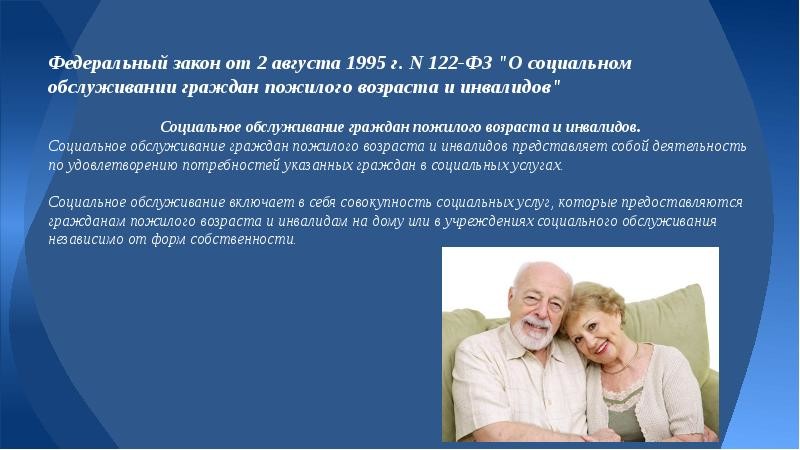 Федеральный закон от 2 августа 1995 г. N 122-ФЗ "О социальном обслуживании граждан пожилого возраста и инвалидов"

Социальное обслуживание граждан пожилого возраста и инвалидов.
Социальное обслуживание граждан пожилого возраста и инвалидов представляет собой деятельность по удовлетворению потребностей указанных граждан в социальных услугах.

Социальное обслуживание включает в себя совокупность социальных услуг, которые предоставляются гражданам пожилого возраста и инвалидам на дому или в учреждениях социального обслуживания независимо от форм собственности.